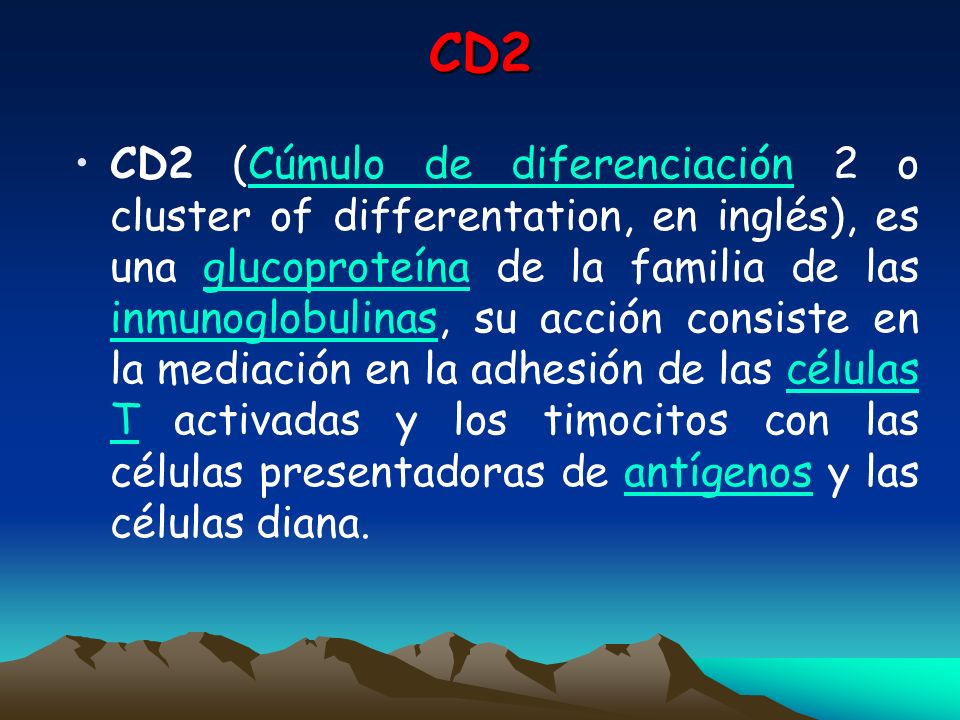 CD2

• CD2 (Cúmulo de diferenciación 2 o cluster of differentation, en inglés), es una glucoproteína de la familia de las inmunoglobulinas, su acción consiste en la mediación en la adhesión de las células T activadas y los timocitos con las células presentadoras de antígenos y las células diana.